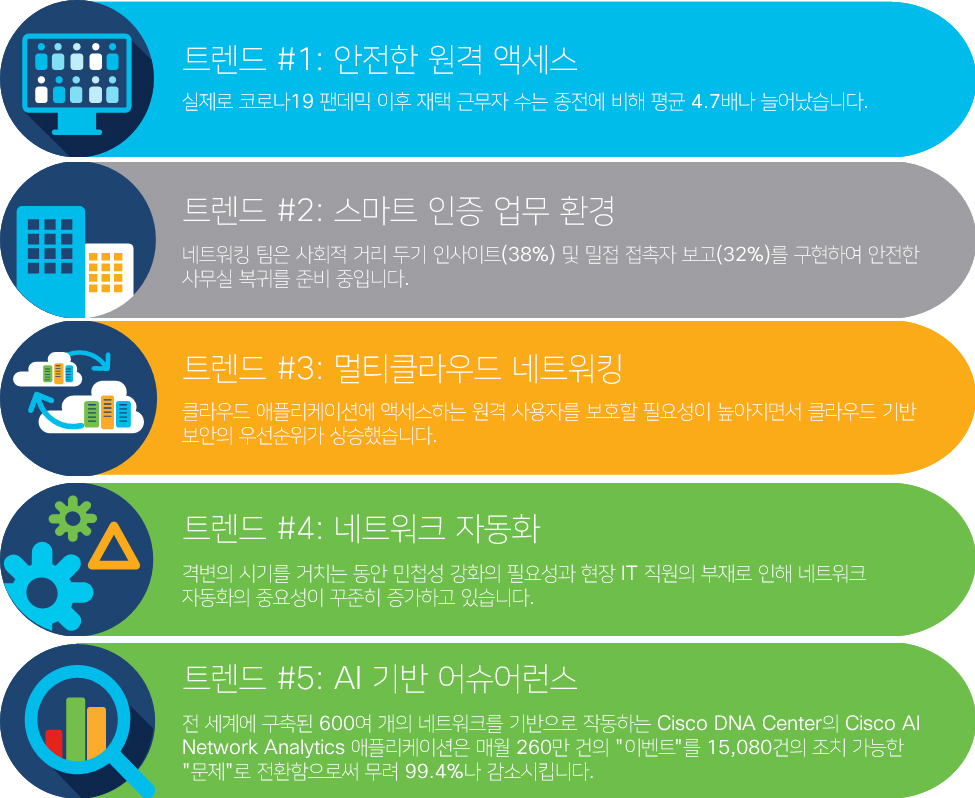 트렌드 #1: 안전한 원격 액세스

실제로 코로나19 팬데믹 이후 재택 근무자 수는 종전에 비해 평균 4.7배나 늘어났습니다.

트렌드 #2: 스마트 인증 업무 환경

네트워킹 팀은 사회적 거리 두기 인사이트(38%) 및 밀접 접촉자 보고(32%)를 구현하여 안전한 사무실 복귀를 준비 중입니다.

트렌드 #3: 멀티클라우드 네트워킹

클라우드 애플리케이션에 액세스하는 원격 사용자를 보호할 필요성이 높아지면서 클라우드 기반 보안의 우선순위가 상승했습니다.

트렌드 #4: 네트워크 자동화

격변의 시기를 거치는 동안 민첩성 강화의 필요성과 현장 IT 직원의 부재로 인해 네트워크 자동화의 중요성이 꾸준히 증가하고 있습니다.

트렌드 #5: AI 기반 어슈어런스

전 세계에 구축된 600여 개의 네트워크를 기반으로 작동하는 Cisco DNA Center의 Cisco AI Network Analytics 애플리케이션은 매월 260만 건의 "이벤트"를 15,080건의 조치 가능한 "문제"로 전환함으로써 무려 99.4%나 감소시킵니다.